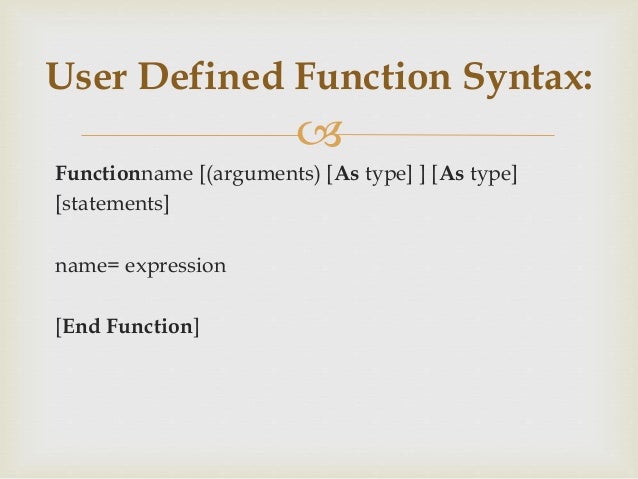 User Defined Function Syntax:

Functionname [(arguments) [As type] ] [As type]
[statements]

name= expression

[End Function]